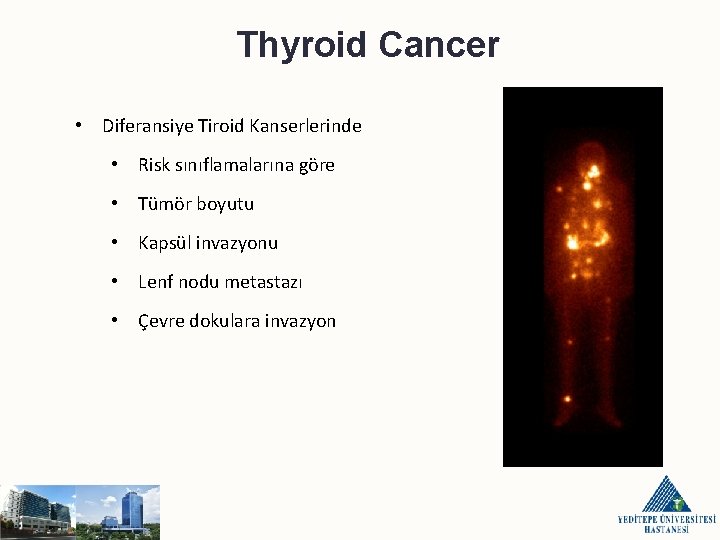 Thyroid Cancer

• Diferansiye Tiroid Kanserlerinde
• Risk sınıflamalarına göre
• Tümör boyutu
• Kapsül invazyonu
• Lenf nodu metastazı
• Çevre dokulara invazyon

YEDİTEPE ÜNİVERSİTESİ
HASTANESİ